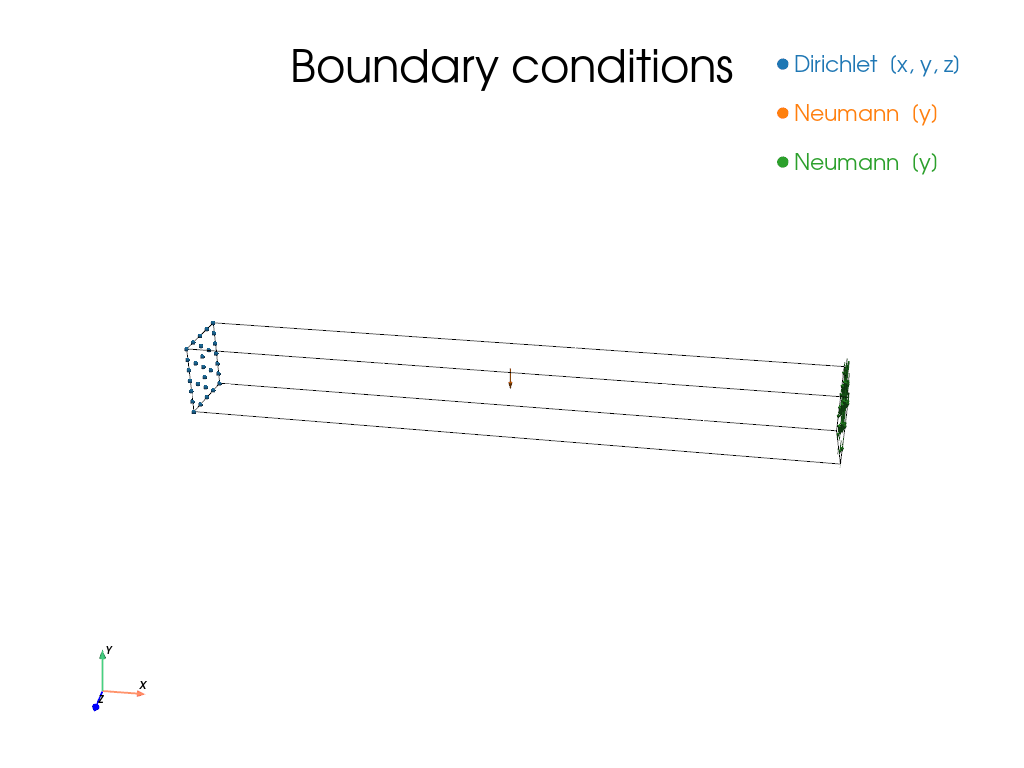 Boundary conditions

Dirichlet (x, y, z)
Neumann (y)
Neumann (y)

Y
X
Z